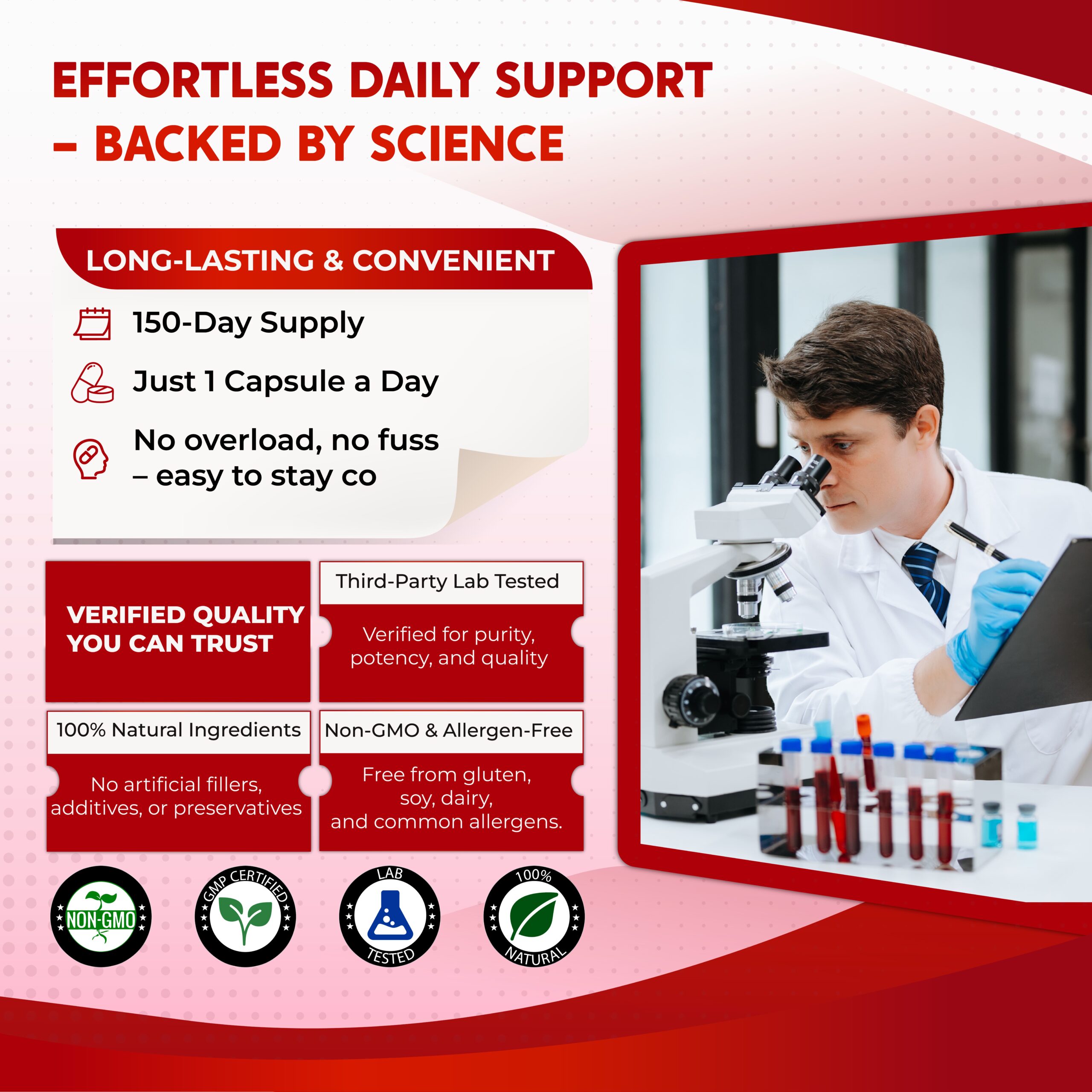 EFFORTLESS DAILY SUPPORT – BACKED BY SCIENCE

LONG-LASTING & CONVENIENT

150-Day Supply

Just 1 Capsule a Day

No overload, no fuss – easy to stay co

VERIFIED QUALITY YOU CAN TRUST

Third-Party Lab Tested

Verified for purity, potency, and quality

100% Natural Ingredients

No artificial fillers, additives, or preservatives

Non-GMO & Allergen-Free

Free from gluten, soy, dairy, and common allergens.

NON-GMO

GMP CERTIFIED

LAB TESTED

100% NATURAL